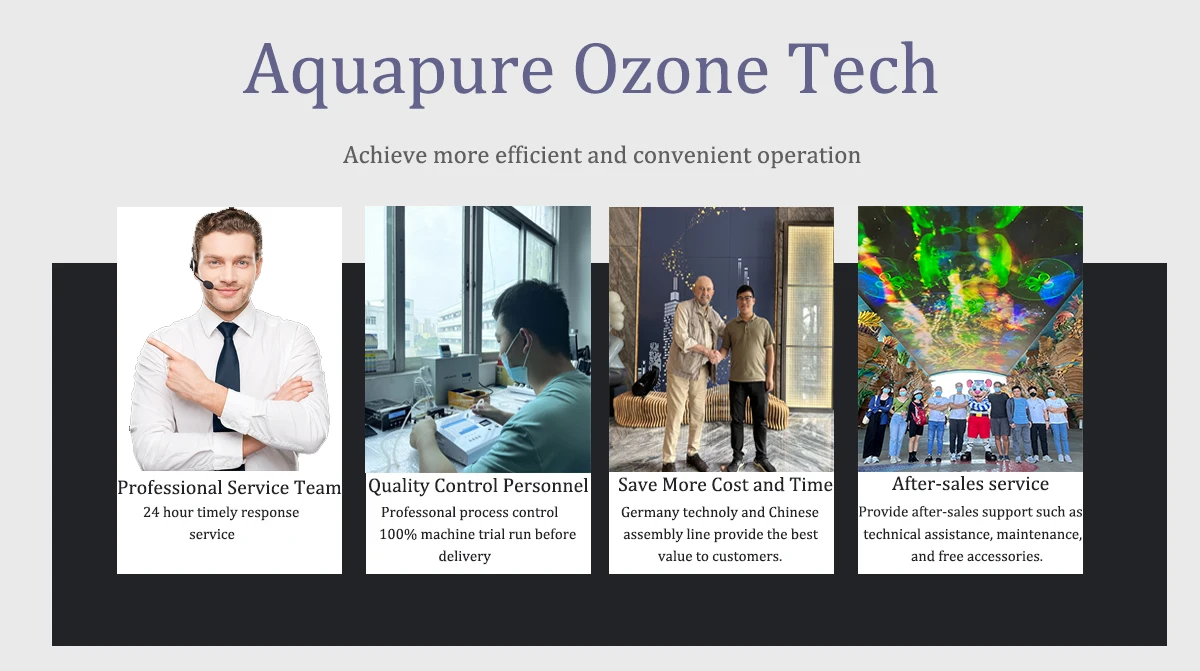 Aquapure Ozone Tech

Achieve more efficient and convenient operation

Professional Service Team
24 hour timely response service

Quality Control Personnel
Professonal process control 100% machine trial run before delivery

Save More Cost and Time
Germany technoly and Chinese assembly line provide the best value to customers.

After-sales service
Provide after-sales support such as technical assistance, maintenance, and free accessories.